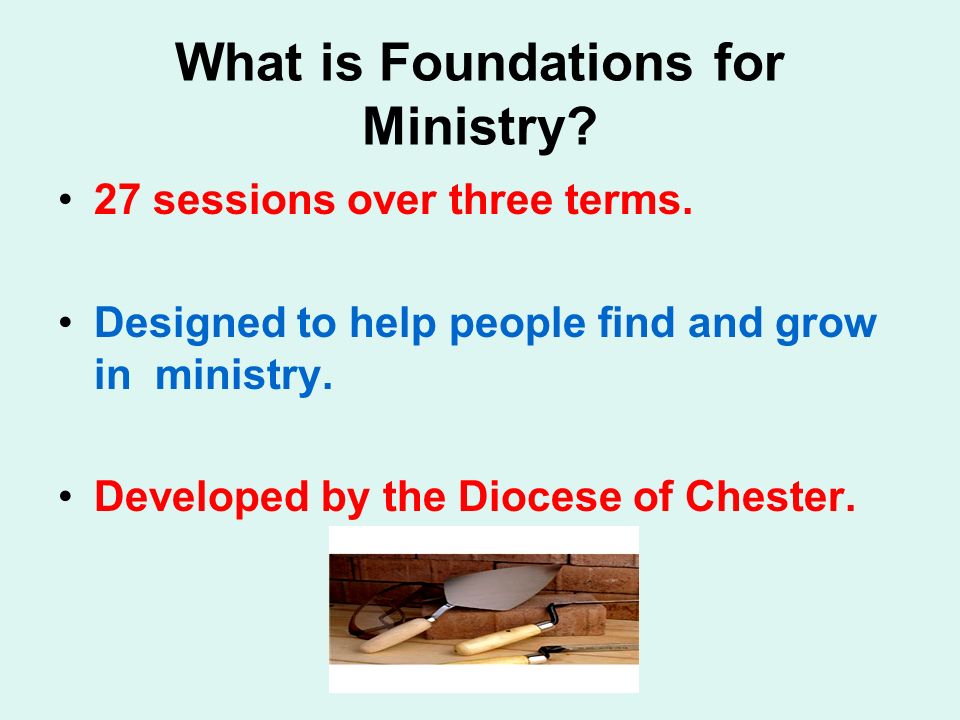 What is Foundations for Ministry?

• 27 sessions over three terms.

• Designed to help people find and grow in ministry.

• Developed by the Diocese of Chester.